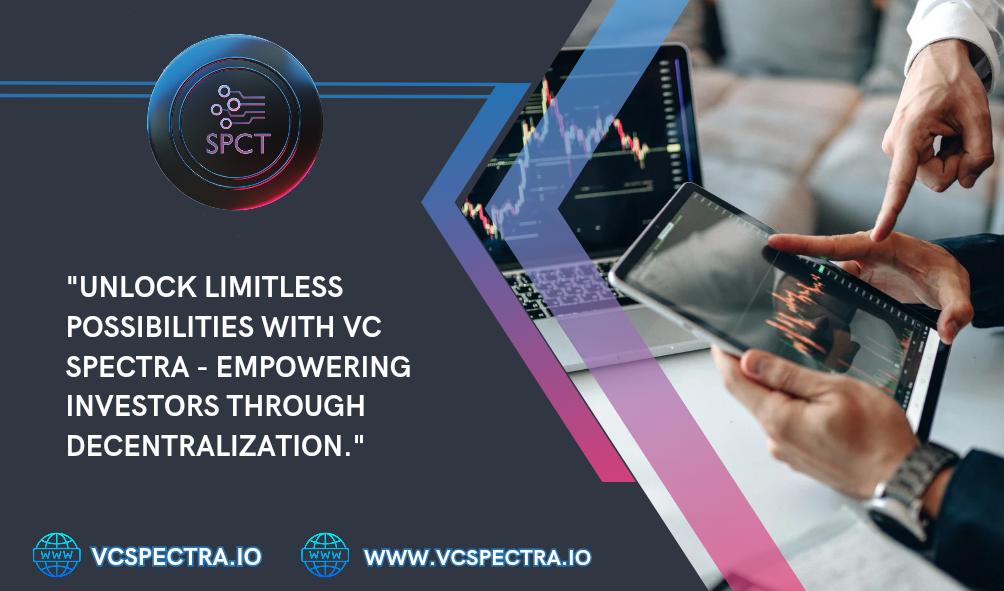 SPCT

"UNLOCK LIMITLESS POSSIBILITIES WITH VC SPECTRA - EMPOWERING INVESTORS THROUGH DECENTRALIZATION."

WWW VCSPECTRA.IO WWW WWW.VCSPECTRA.IO